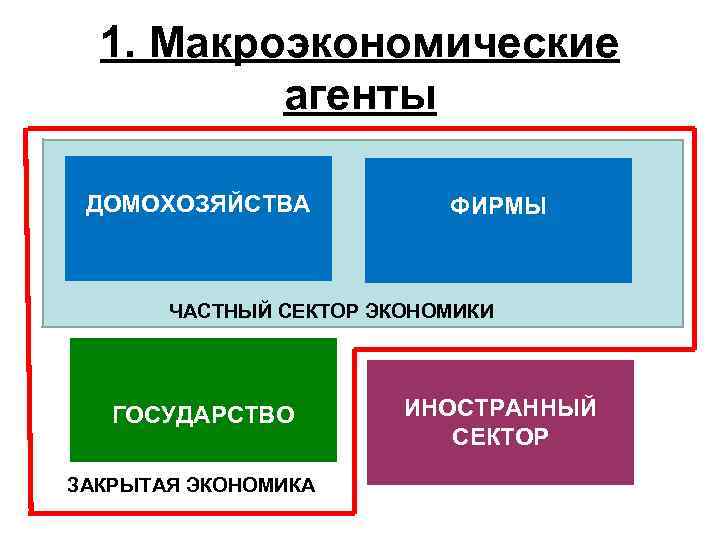 1. Макроэкономические агенты

ДОМОХОЗЯЙСТВА

ФИРМЫ

ЧАСТНЫЙ СЕКТОР ЭКОНОМИКИ

ГОСУДАРСТВО

ИНОСТРАННЫЙ СЕКТОР

ЗАКРЫТАЯ ЭКОНОМИКА